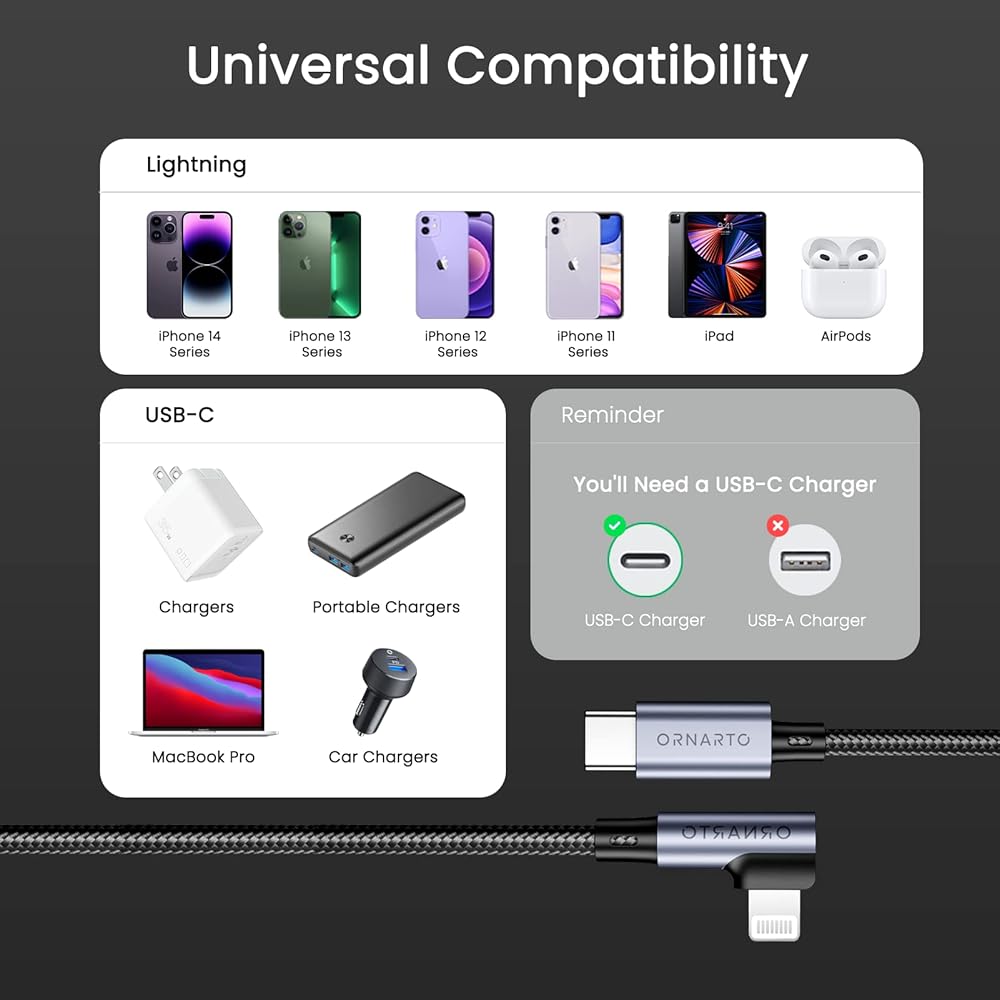 Universal Compatibility

Lightning

iPhone 14 Series

iPhone 13 Series

iPhone 12 Series

iPhone 11 Series

iPad

AirPods

USB-C

Chargers

Portable Chargers

MacBook Pro

Car Chargers

Reminder

You'll Need a USB-C Charger

USB-C Charger

USB-A Charger

ORNARTO

ORNARTO